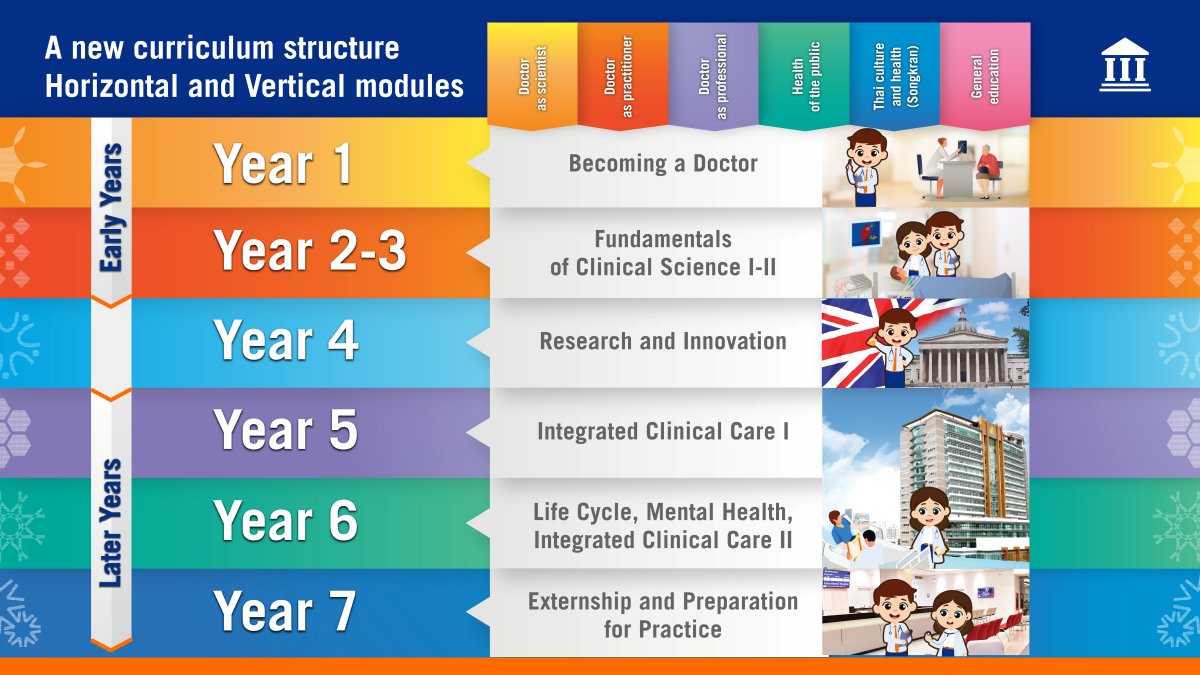 A new curriculum structure
Horizontal and Vertical modules

Doctor as scientist

Doctor as practitioner

Doctor as professional

Health of the public

Thai culture and health (Songkran)

General education

Early Years

Later Years

Year 1

Becoming a Doctor

Year 2-3

Fundamentals of Clinical Science I-II

Year 4

Research and Innovation

Year 5

Integrated Clinical Care I

Year 6

Life Cycle, Mental Health, Integrated Clinical Care II

Year 7

Externship and Preparation for Practice